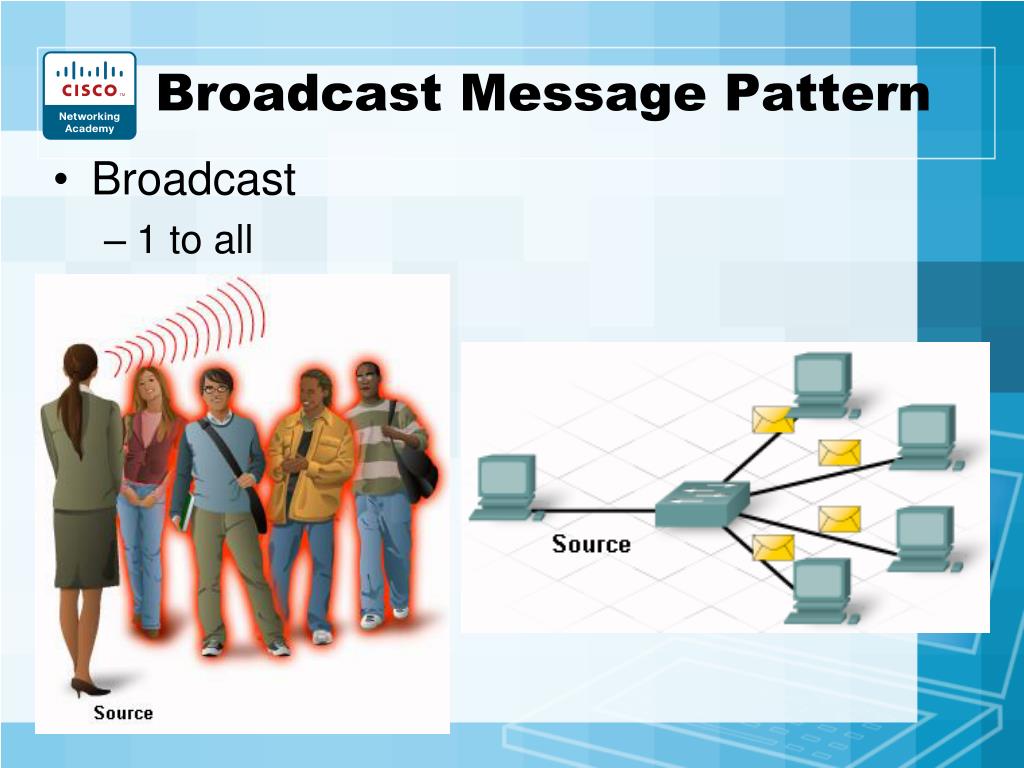 CISCO
Networking Academy

Broadcast Message Pattern

• Broadcast
– 1 to all

Source

Source